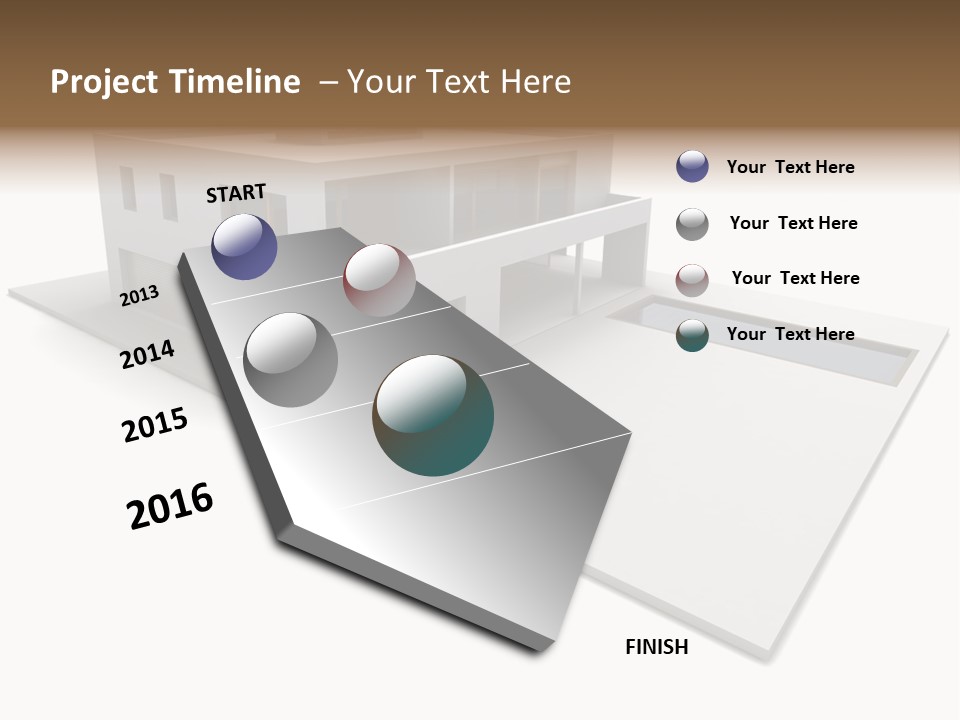 Project Timeline – Your Text Here

START

2013

2014

2015

2016

FINISH

Your Text Here

Your Text Here

Your Text Here

Your Text Here